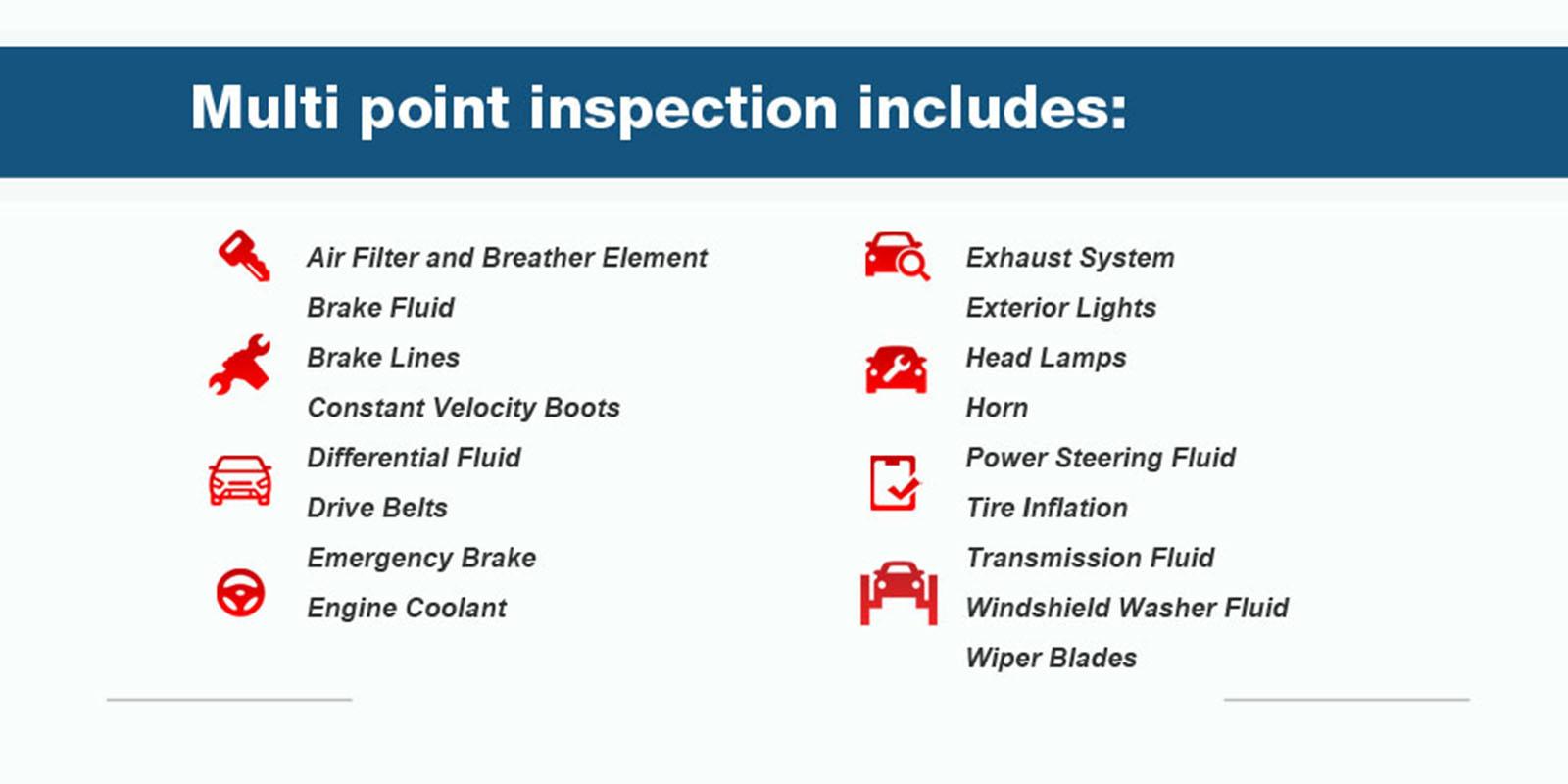 Multi point inspection includes:

Air Filter and Breather Element
Brake Fluid
Brake Lines
Constant Velocity Boots
Differential Fluid
Drive Belts
Emergency Brake
Engine Coolant

Exhaust System
Exterior Lights
Head Lamps
Horn
Power Steering Fluid
Tire Inflation
Transmission Fluid
Windshield Washer Fluid
Wiper Blades